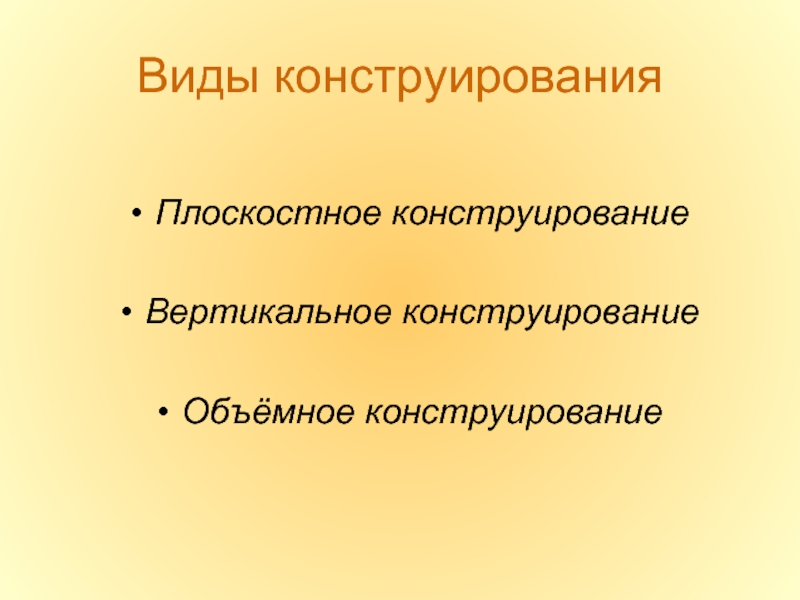 Виды конструирования

• Плоскостное конструирование

• Вертикальное конструирование

• Объёмное конструирование